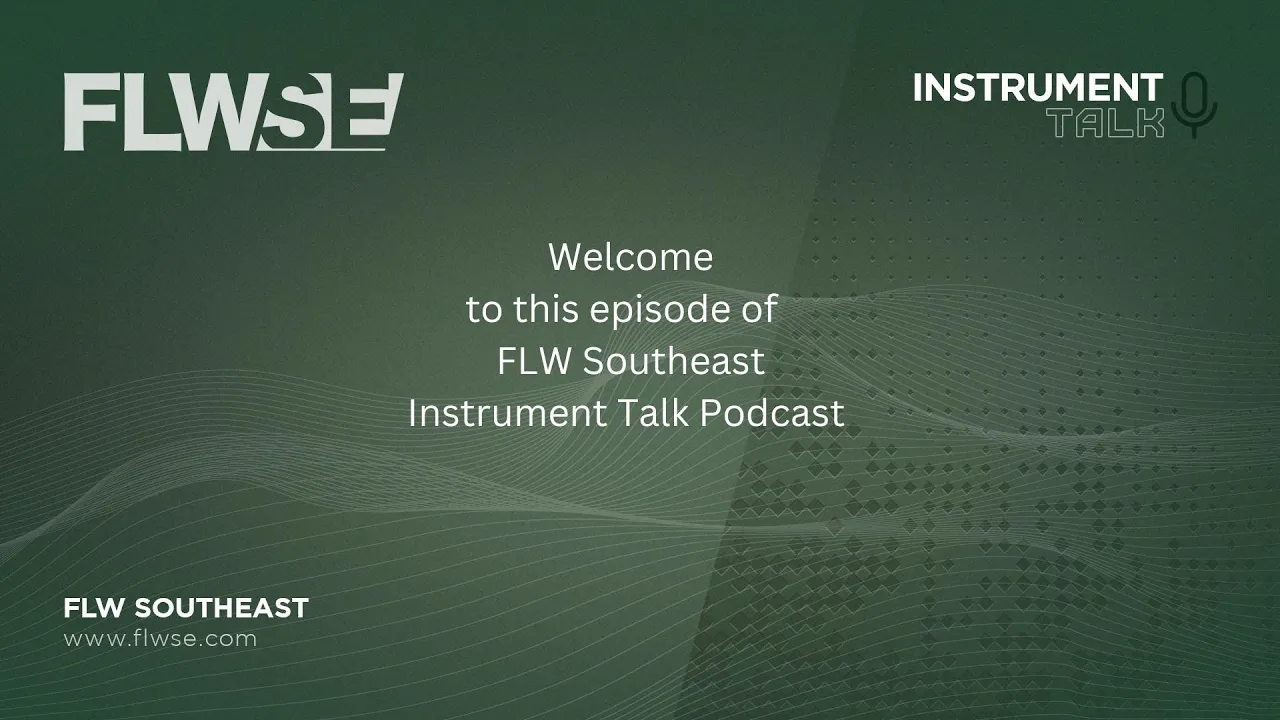 FLWSE

INSTRUMENT
TALK

Welcome
to this episode of
FLW Southeast
Instrument Talk Podcast

FLW SOUTHEAST
www.flwse.com